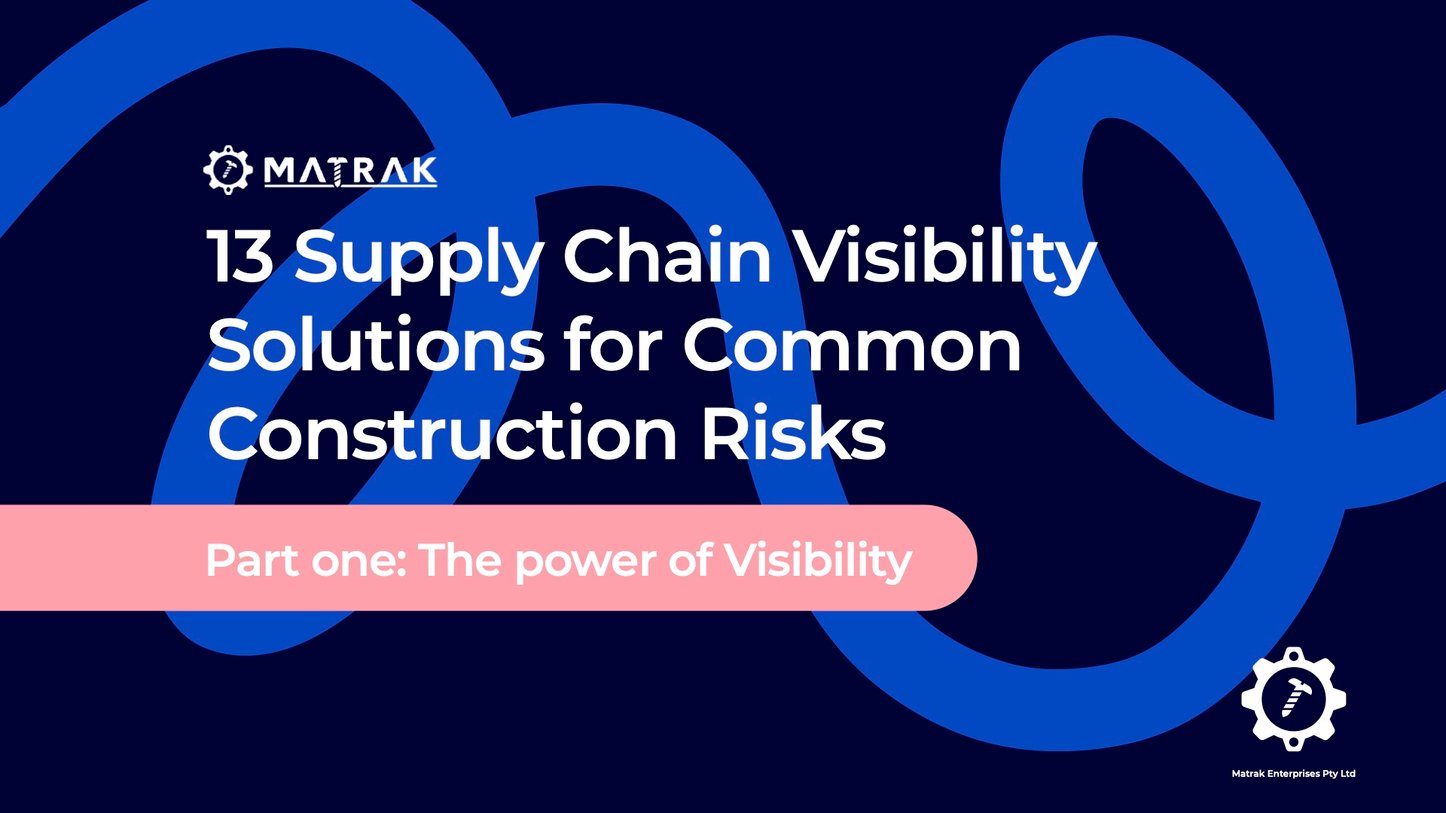 MATRAK

13 Supply Chain Visibility Solutions for Common Construction Risks

Part one: The power of Visibility

Matrak Enterprises Pty Ltd